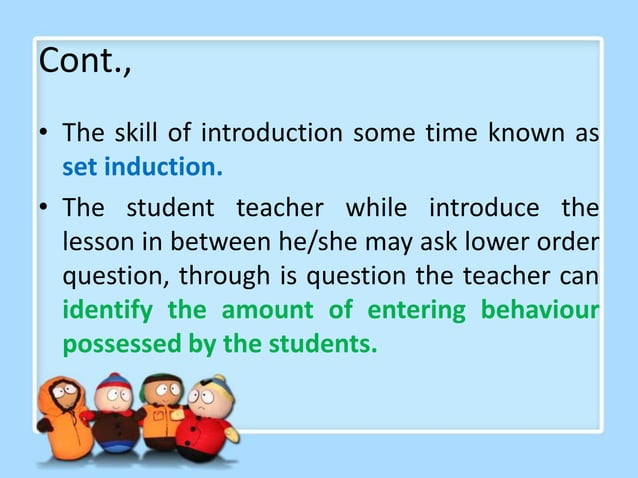 Cont.,

• The skill of introduction some time known as set induction.

• The student teacher while introduce the lesson in between he/she may ask lower order question, through is question the teacher can identify the amount of entering behaviour possessed by the students.